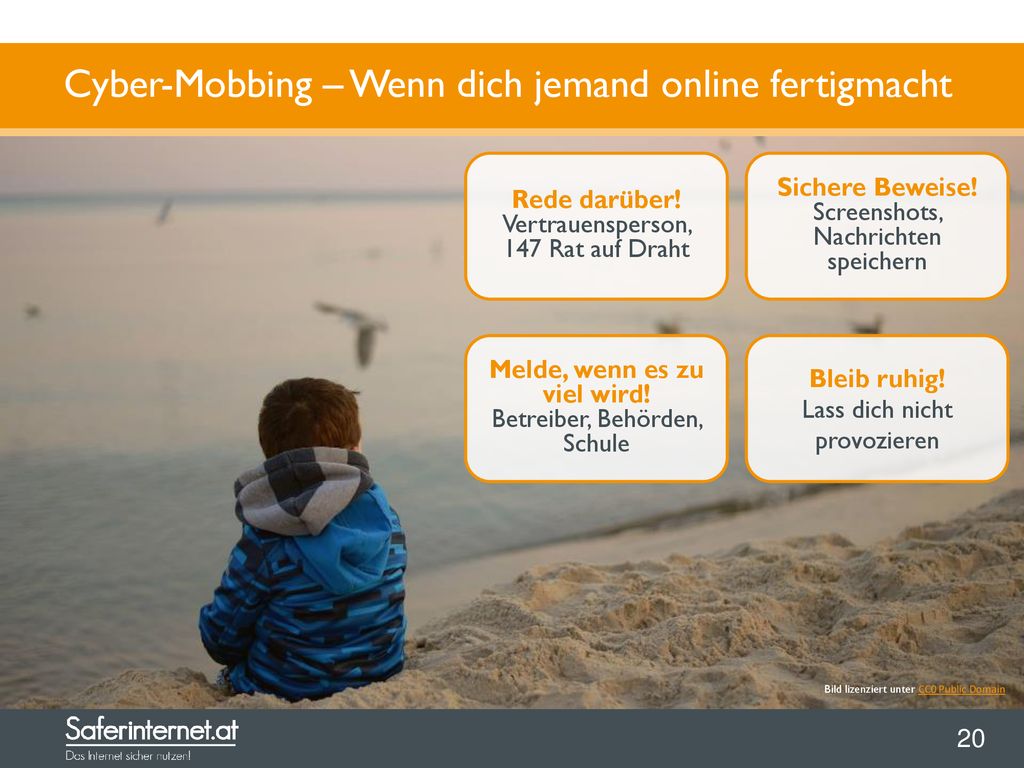 Cyber-Mobbing – Wenn dich jemand online fertigmacht

Rede darüber!
Vertrauensperson, 147 Rat auf Draht

Sichere Beweise!
Screenshots, Nachrichten speichern

Melde, wenn es zu viel wird!
Betreiber, Behörden, Schule

Bleib ruhig!
Lass dich nicht provozieren

Bild lizenziert unter CC0 Public Domain

Saferinternet.at
Das Internet sicher nutzen!

20